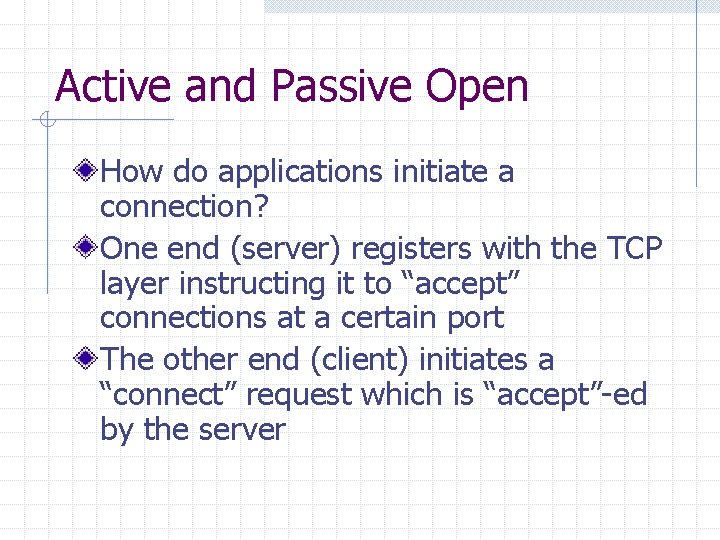 Active and Passive Open

How do applications initiate a connection?

One end (server) registers with the TCP layer instructing it to “accept” connections at a certain port

The other end (client) initiates a “connect” request which is “accept”-ed by the server